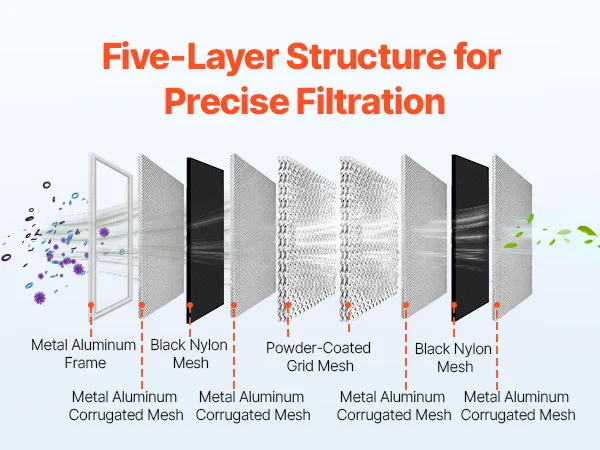 Five-Layer Structure for Precise Filtration

Metal Aluminum Frame

Black Nylon Mesh

Powder-Coated Grid Mesh

Black Nylon Mesh

Metal Aluminum Corrugated Mesh

Metal Aluminum Corrugated Mesh

Metal Aluminum Corrugated Mesh

Metal Aluminum Corrugated Mesh